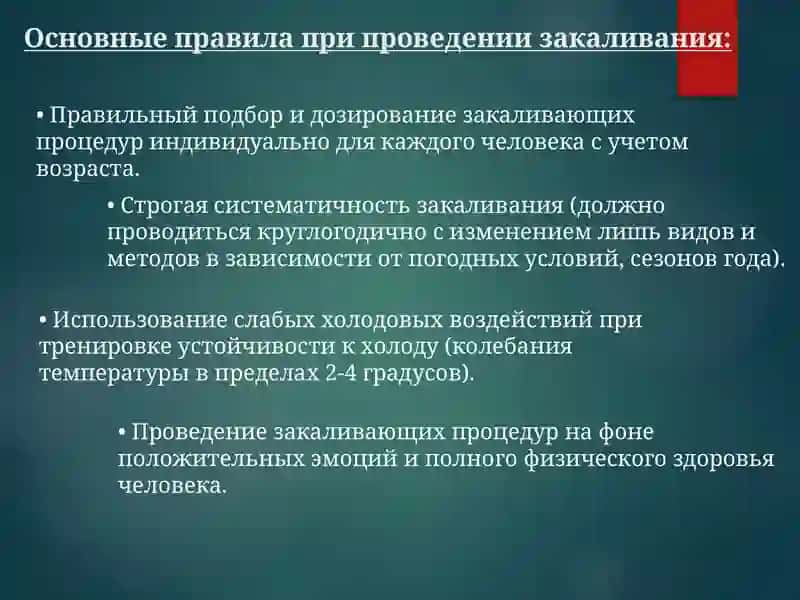 Основные правила при проведении закаливания:

• Правильный подбор и дозирование закаливающих процедур индивидуально для каждого человека с учетом возраста.

• Строгая систематичность закаливания (должно проводиться круглогодично с изменением лишь видов и методов в зависимости от погодных условий, сезонов года).

• Использование слабых холодовых воздействий при тренировке устойчивости к холоду (колебания температуры в пределах 2-4 градусов).

• Проведение закаливающих процедур на фоне положительных эмоций и полного физического здоровья человека.